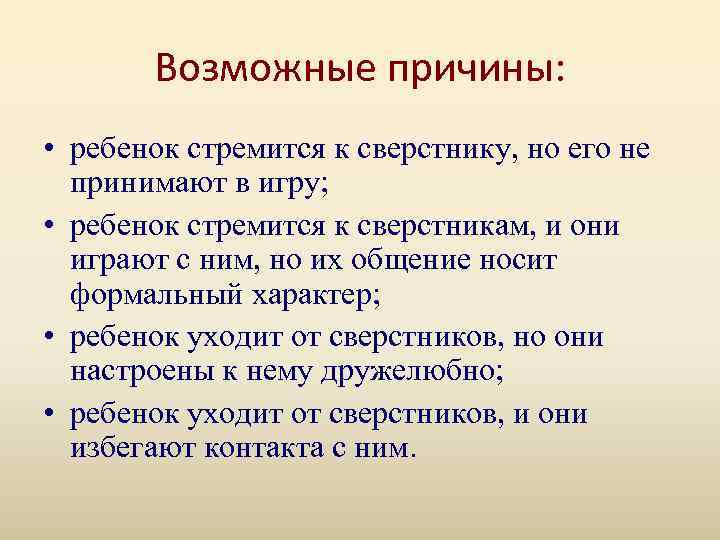 Возможные причины:

• ребенок стремится к сверстнику, но его не принимают в игру;
• ребенок стремится к сверстникам, и они играют с ним, но их общение носит формальный характер;
• ребенок уходит от сверстников, но они настроены к нему дружелюбно;
• ребенок уходит от сверстников, и они избегают контакта с ним.